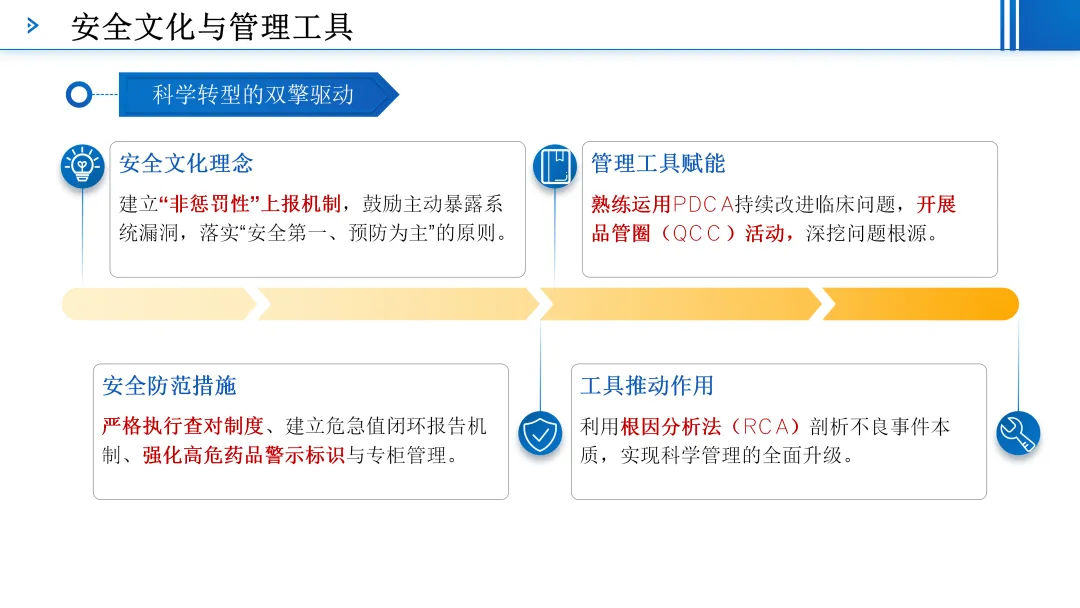 安全文化与管理工具

科学转型的双擎驱动

安全文化理念

建立“非惩罚性”上报机制，鼓励主动暴露系统漏洞，落实“安全第一、预防为主”的原则。

管理工具赋能

熟练运用PDCA持续改进临床问题，开展品管圈（QCC）活动，深挖问题根源。

安全防范措施

严格执行查对制度、建立危急值闭环报告机制、强化高危药品警示标识与专柜管理。

工具推动作用

利用根因分析法（RCA）剖析不良事件本质，实现科学管理的全面升级。